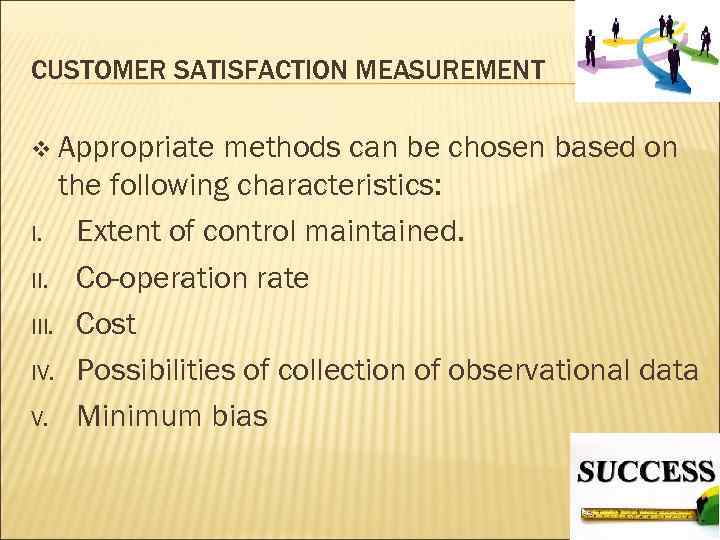 CUSTOMER SATISFACTION MEASUREMENT

❖ Appropriate methods can be chosen based on the following characteristics:

I. Extent of control maintained.

II. Co-operation rate

III. Cost

IV. Possibilities of collection of observational data

V. Minimum bias

SUCCESS